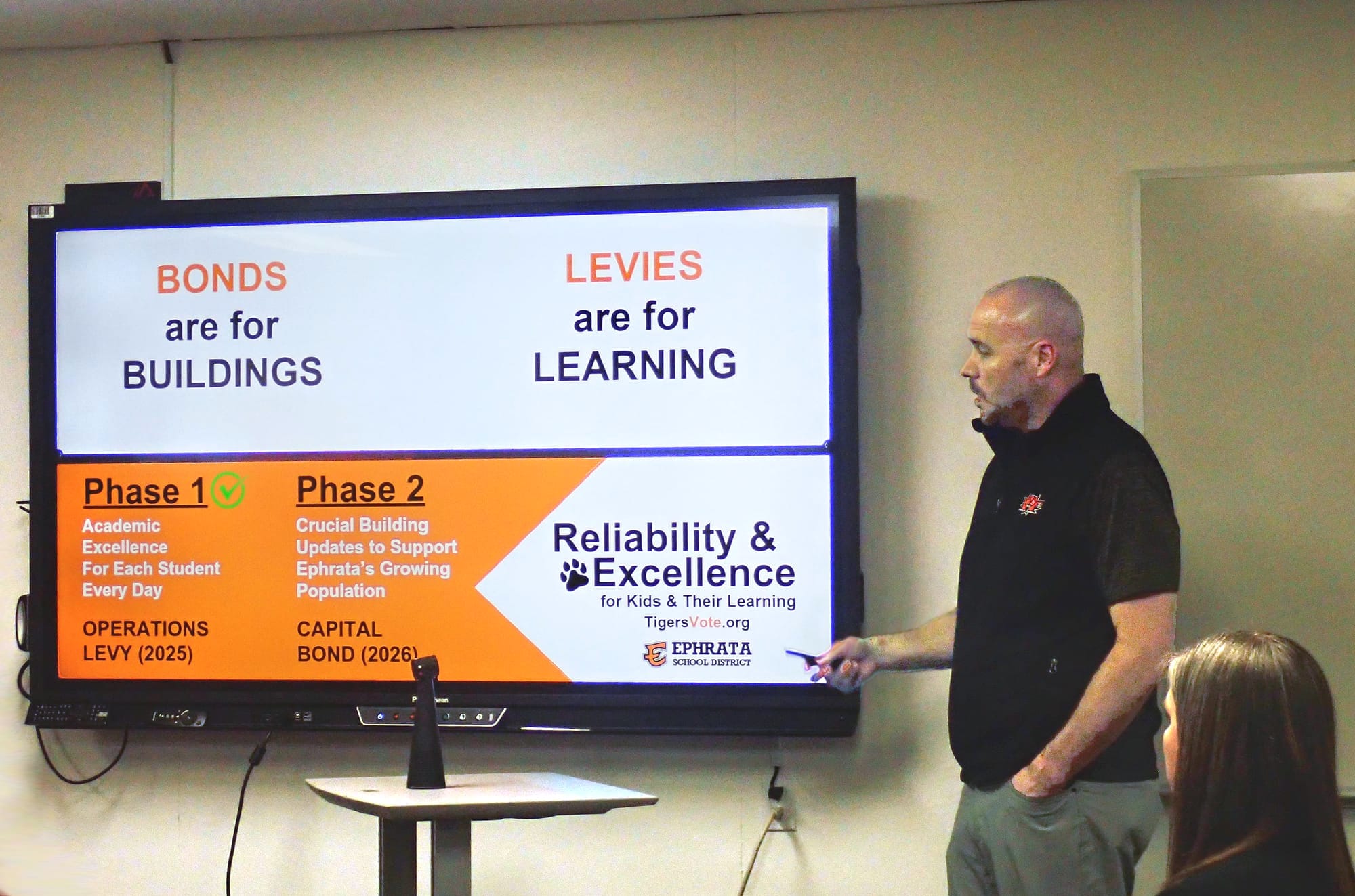 BONDS are for BUILDINGS

LEVIES are for LEARNING

Phase 1
Academic Excellence For Each Student Every Day

OPERATIONS LEVY (2025)

Phase 2
Crucial Building Updates to Support Ephrata's Growing Population

CAPITAL BOND (2026)

Reliability & Excellence
for Kids & Their Learning
TigersVote.org

EPHRATA SCHOOL DISTRICT